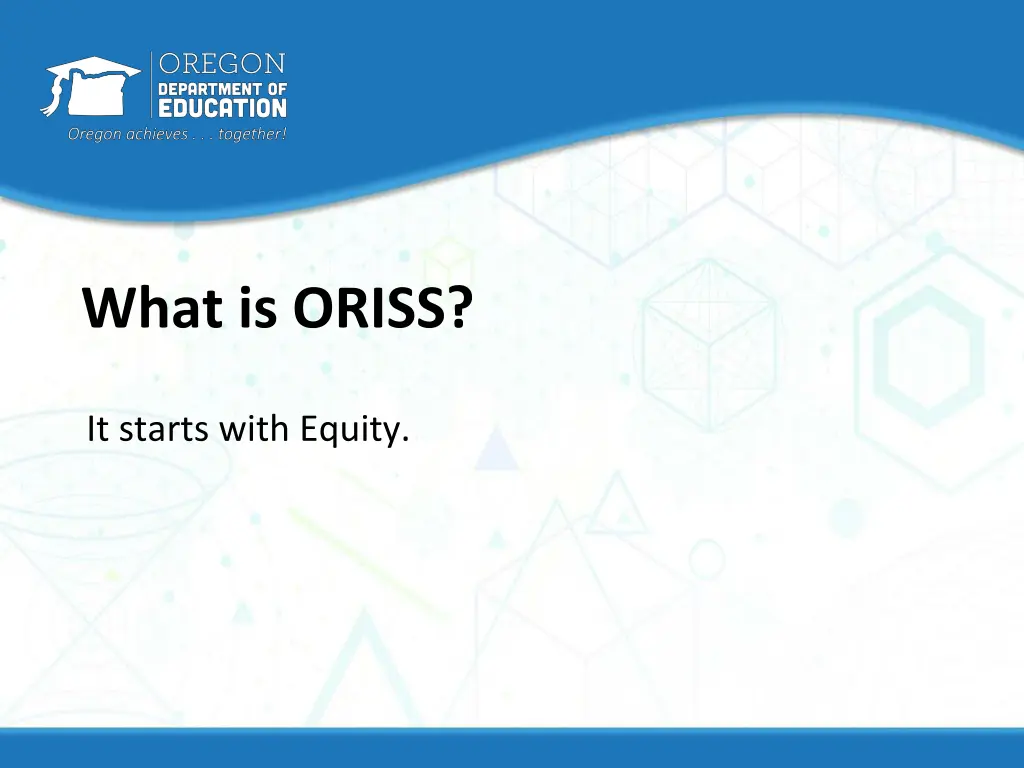 OREGON
DEPARTMENT OF
EDUCATION
Oregon achieves . . . together!

What is ORISS?

It starts with Equity.